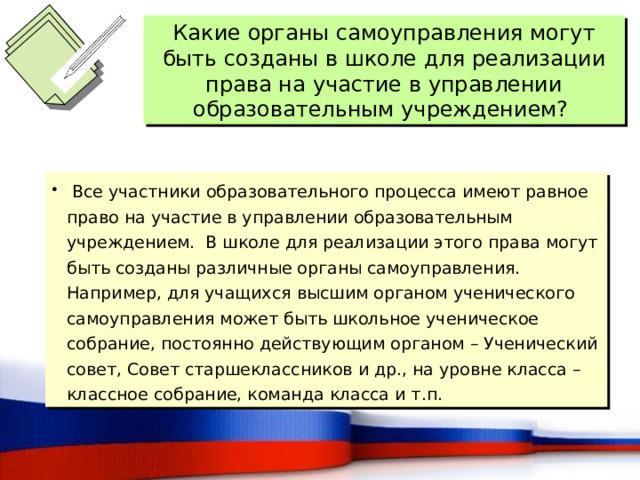 Какие органы самоуправления могут быть созданы в школе для реализации права на участие в управлении образовательным учреждением?

• Все участники образовательного процесса имеют равное право на участие в управлении образовательным учреждением. В школе для реализации этого права могут быть созданы различные органы самоуправления. Например, для учащихся высшим органом ученического самоуправления может быть школьное ученическое собрание, постоянно действующим органом – Ученический совет, Совет старшеклассников и др., на уровне класса – классное собрание, команда класса и т.п.